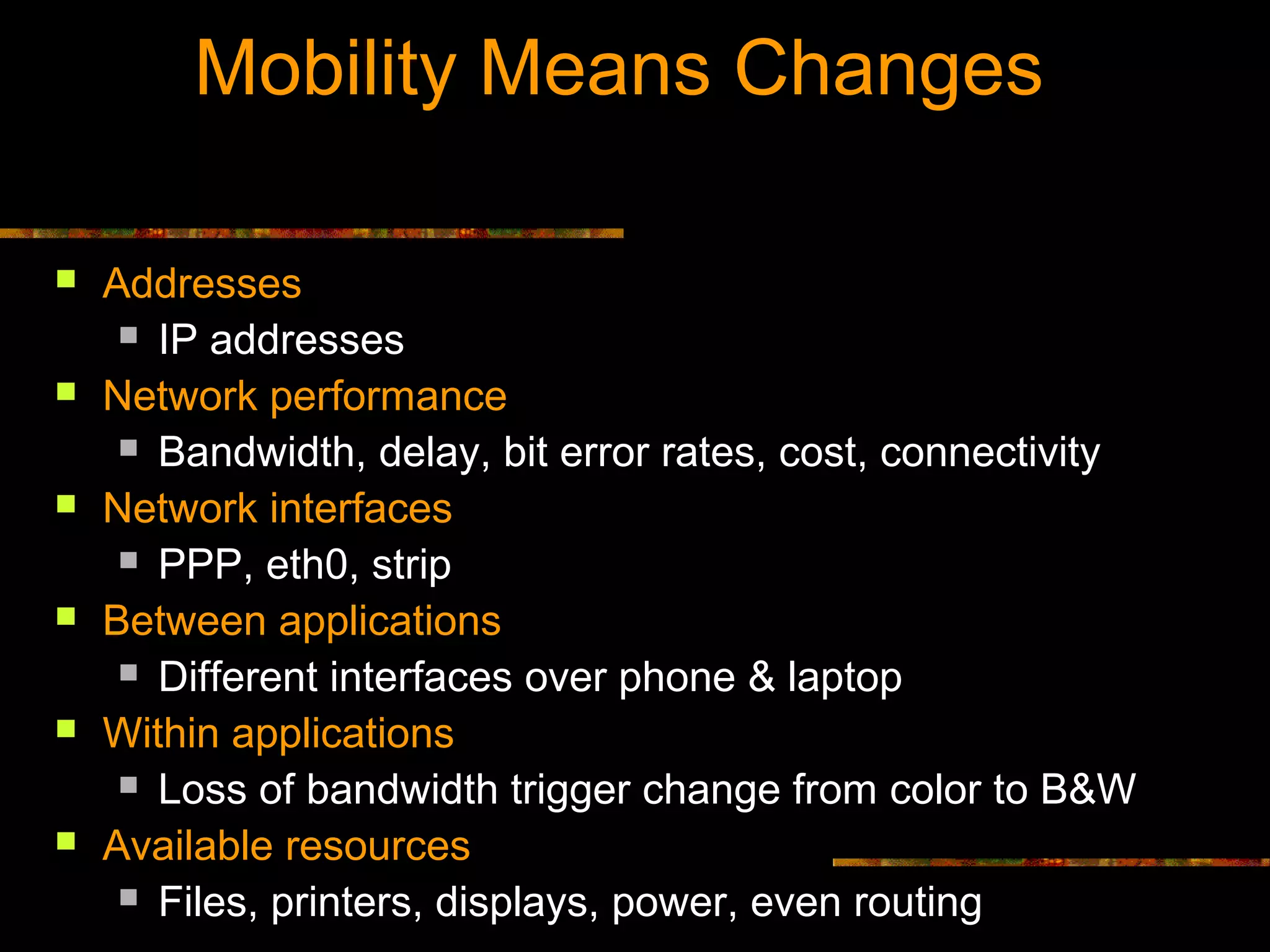 Mobility Means Changes

- Addresses
  - IP addresses
- Network performance
  - Bandwidth, delay, bit error rates, cost, connectivity
- Network interfaces
  - PPP, eth0, strip
- Between applications
  - Different interfaces over phone & laptop
- Within applications
  - Loss of bandwidth trigger change from color to B&W
- Available resources
  - Files, printers, displays, power, even routing